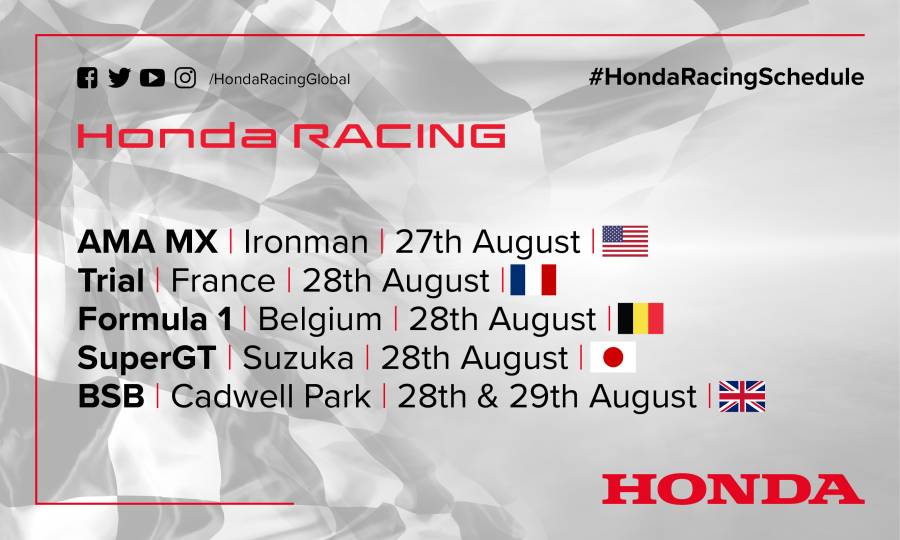 /HondaRacingGlobal

#HondaRacingSchedule

Honda RACING

AMA MX | Ironman | 27th August |
Trial | France | 28th August |
Formula 1 | Belgium | 28th August |
SuperGT | Suzuka | 28th August |
BSB | Cadwell Park | 28th & 29th August |

HONDA